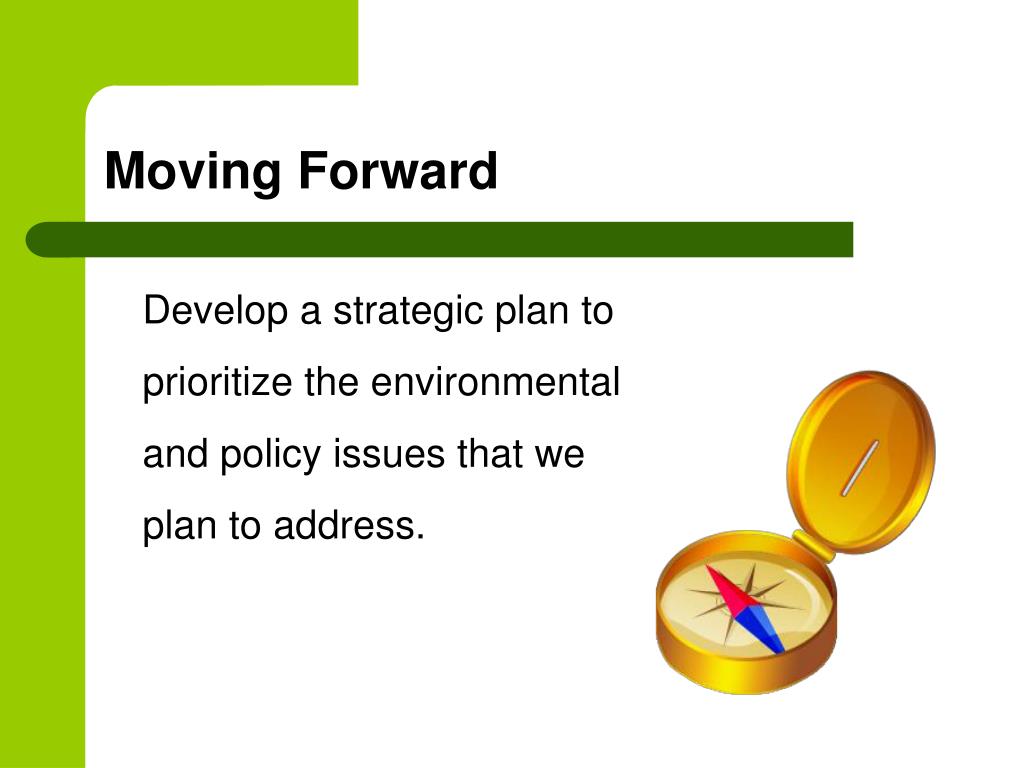 Moving Forward

Develop a strategic plan to prioritize the environmental and policy issues that we plan to address.